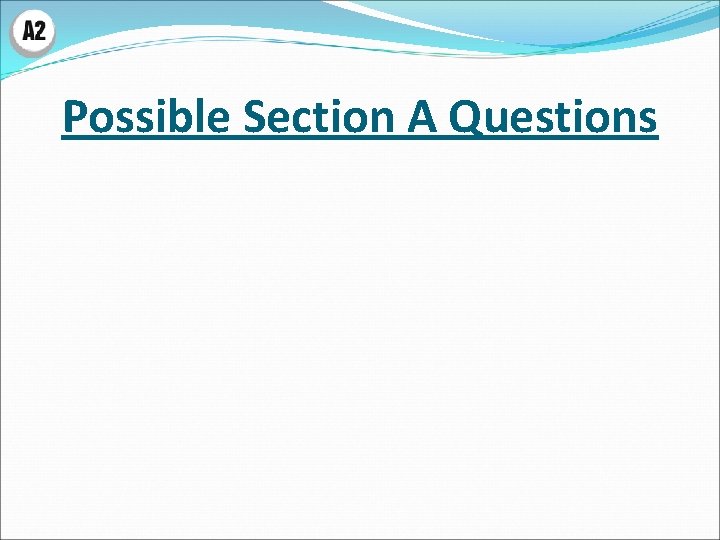 A2

Possible Section A Questions